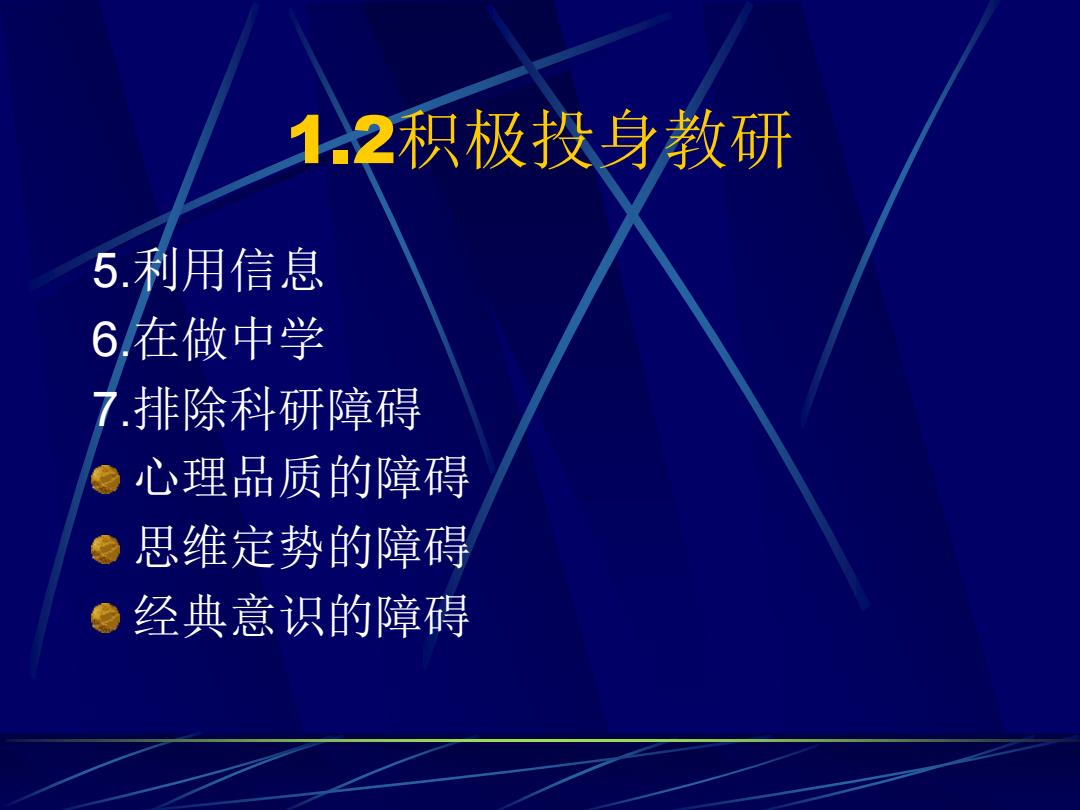 1.2积极投身教研

5.利用信息
6.在做中学
7.排除科研障碍
心理品质的障碍
思维定势的障碍
经典意识的障碍